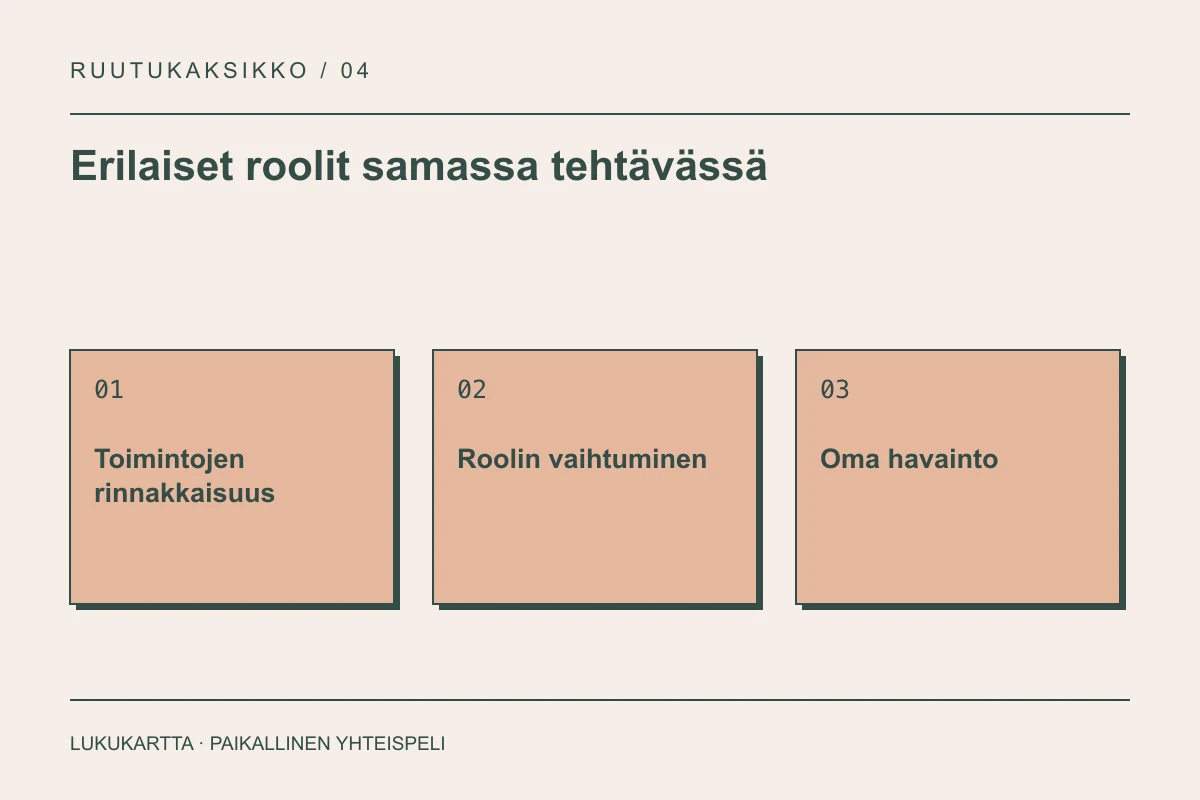 RUUTUKAKSIKKO / 04

Erilaiset roolit samassa tehtävässä

01

Toimintojen rinnakkaisuus

02

Roolin vaihtuminen

03

Oma havainto

LUKUKARTTA · PAIKALLINEN YHTEISPELI